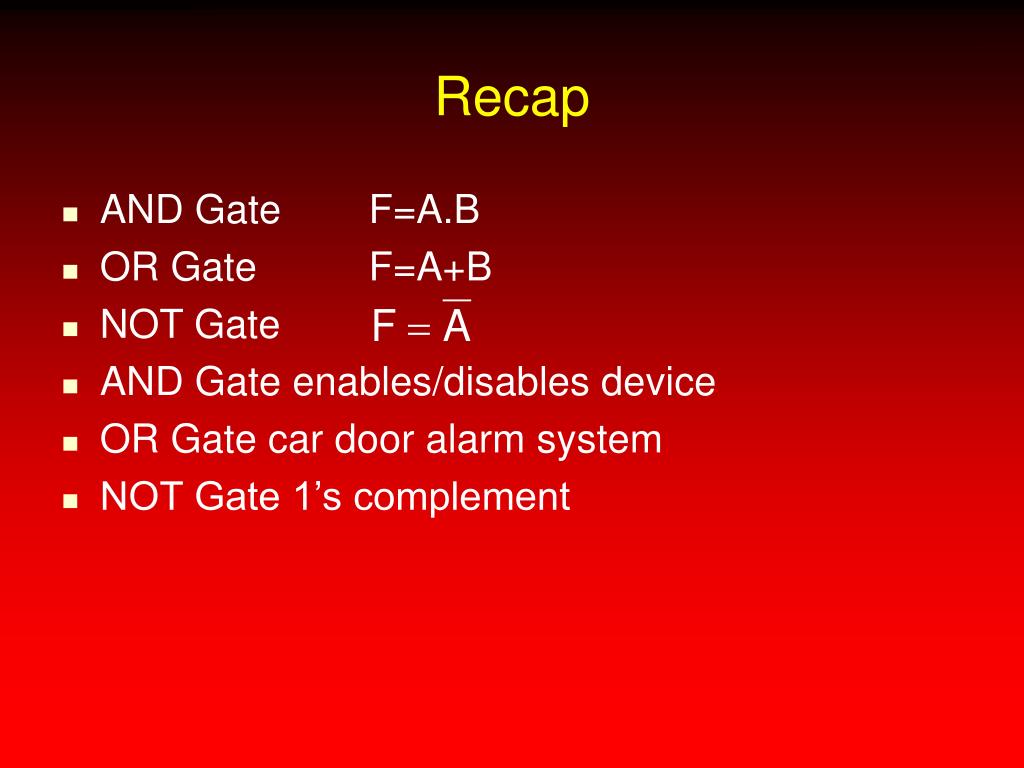 Recap

- AND Gate F=A.B
- OR Gate F=A+B
- NOT Gate $F = \overline{A}$
- AND Gate enables/disables device
- OR Gate car door alarm system
- NOT Gate 1’s complement